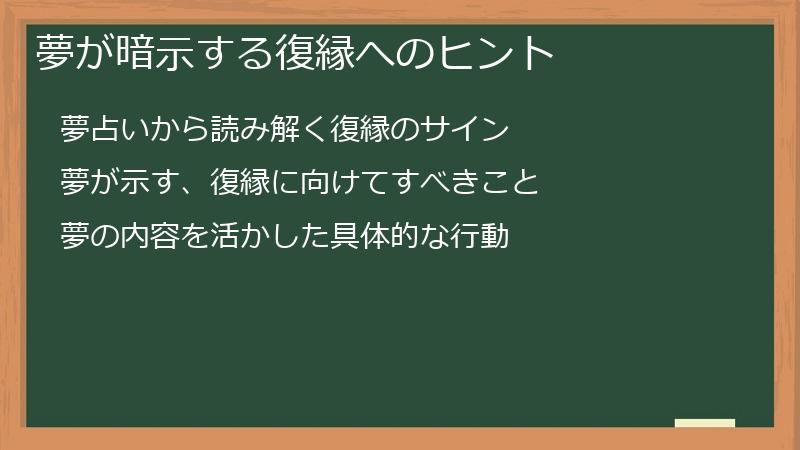 夢が暗示する復縁へのヒント

夢占いから読み解く復縁のサイン

夢が示す、復縁に向けてすべきこと

夢の内容を活かした具体的な行動